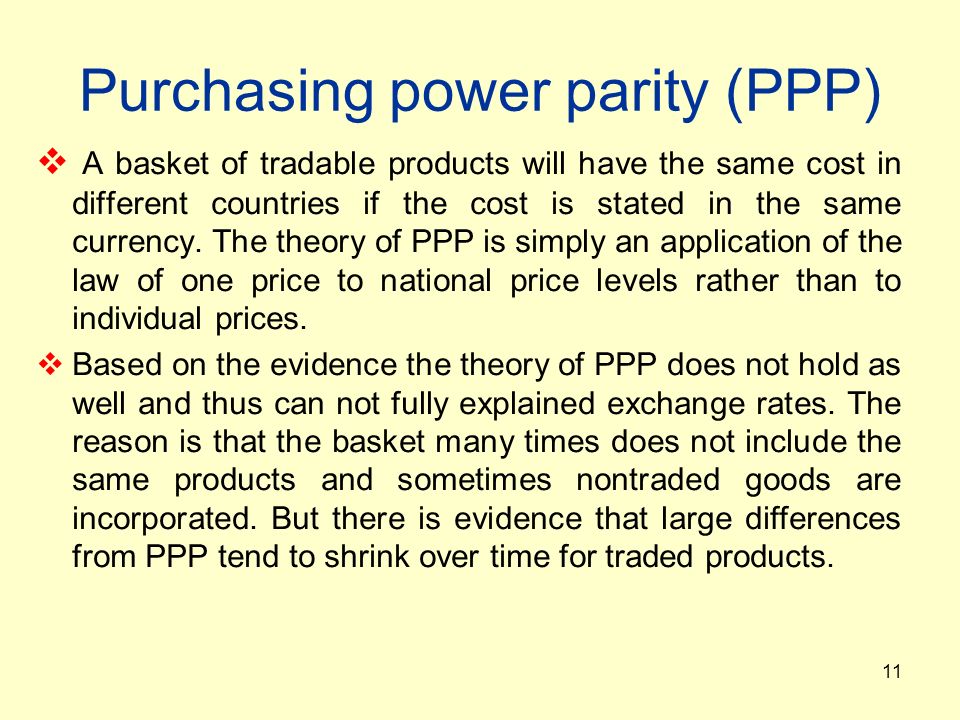 Purchasing power parity (PPP)

❖ A basket of tradable products will have the same cost in different countries if the cost is stated in the same currency. The theory of PPP is simply an application of the law of one price to national price levels rather than to individual prices.

❖ Based on the evidence the theory of PPP does not hold as well and thus can not fully explained exchange rates. The reason is that the basket many times does not include the same products and sometimes nontraded goods are incorporated. But there is evidence that large differences from PPP tend to shrink over time for traded products.

11